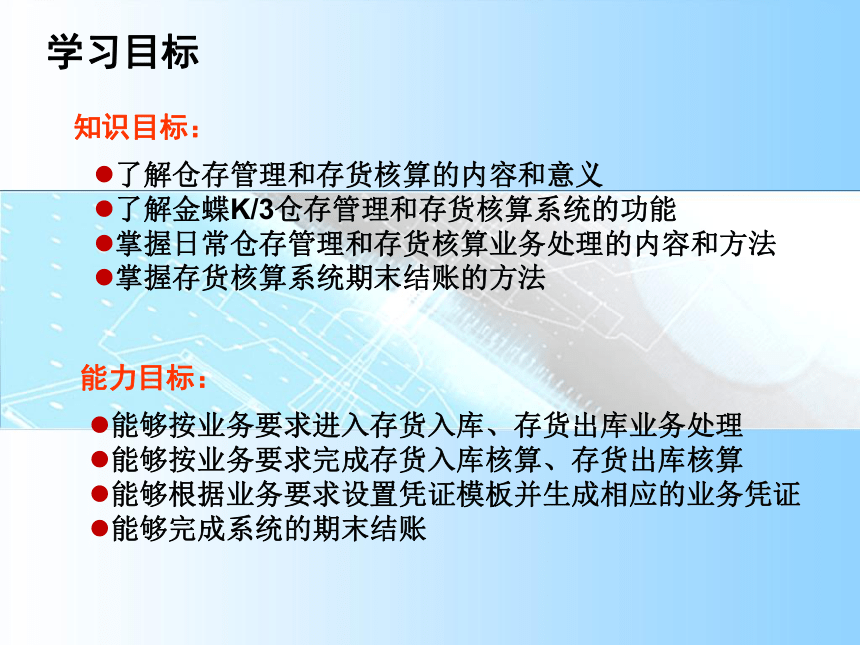 学习目标

知识目标：

●了解仓存管理和存货核算的内容和意义
●了解金蝶K/3仓存管理和存货核算系统的功能
●掌握日常仓存管理和存货核算业务处理的内容和方法
●掌握存货核算系统期末结账的方法

能力目标：

●能够按业务要求进入存货入库、存货出库业务处理
●能够按业务要求完成存货入库核算、存货出库核算
●能够根据业务要求设置凭证模板并生成相应的业务凭证
●能够完成系统的期末结账